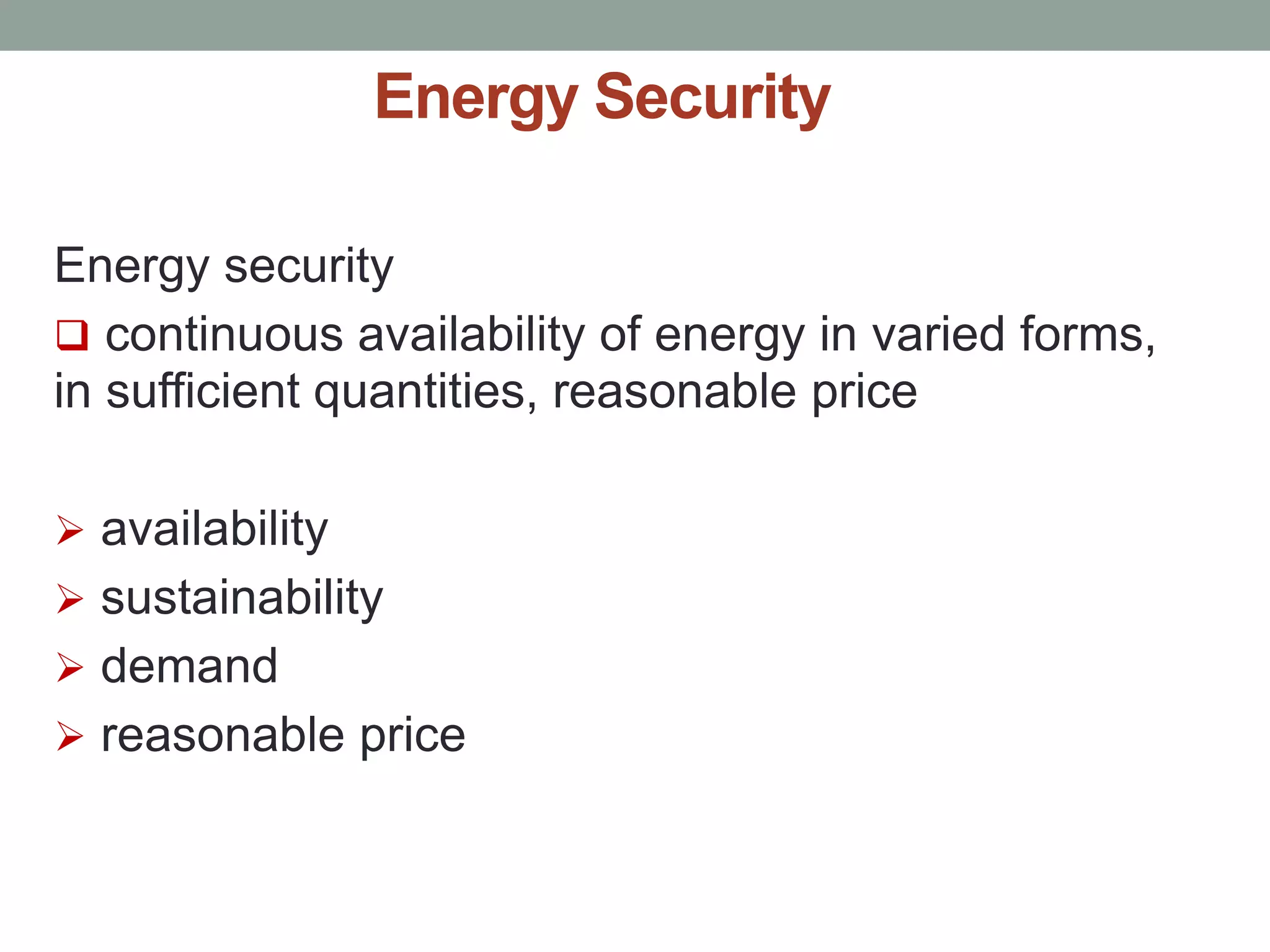 Energy Security

Energy security

❑ continuous availability of energy in varied forms, in sufficient quantities, reasonable price

➢ availability
➢ sustainability
➢ demand
➢ reasonable price